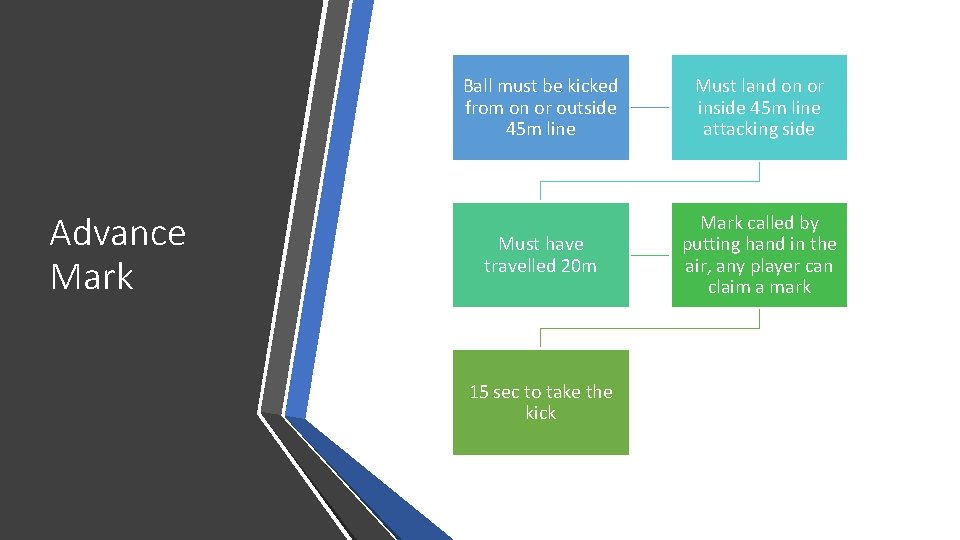 Advance Mark

Ball must be kicked from on or outside 45m line

Must land on or inside 45m line attacking side

Must have travelled 20m

Mark called by putting hand in the air, any player can claim a mark

15 sec to take the kick